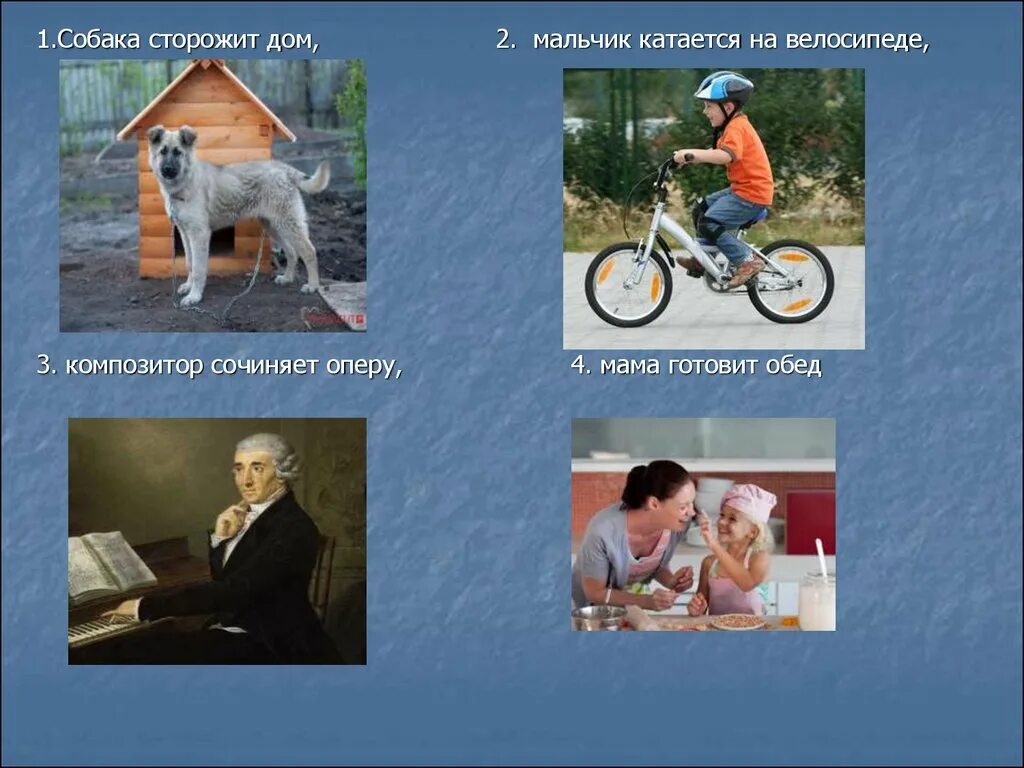 1.Собака сторожит дом,

2. мальчик катается на велосипеде,

3. композитор сочиняет оперу,

4. мама готовит обед